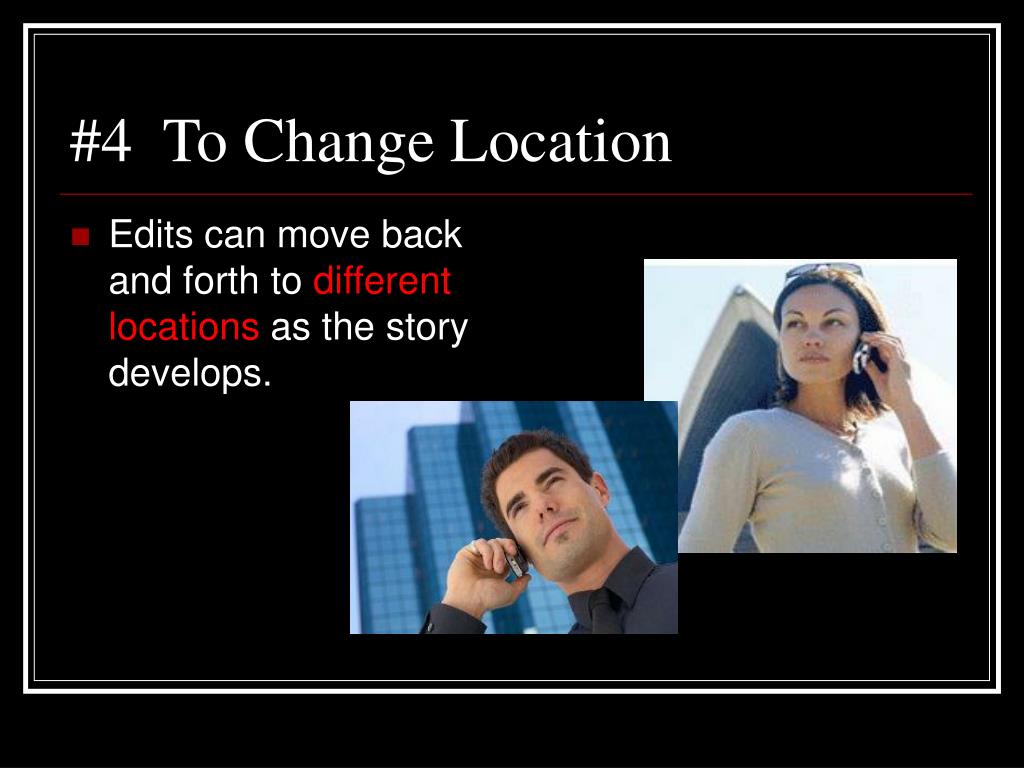 #4  To Change Location

Edits can move back and forth to different locations as the story develops.